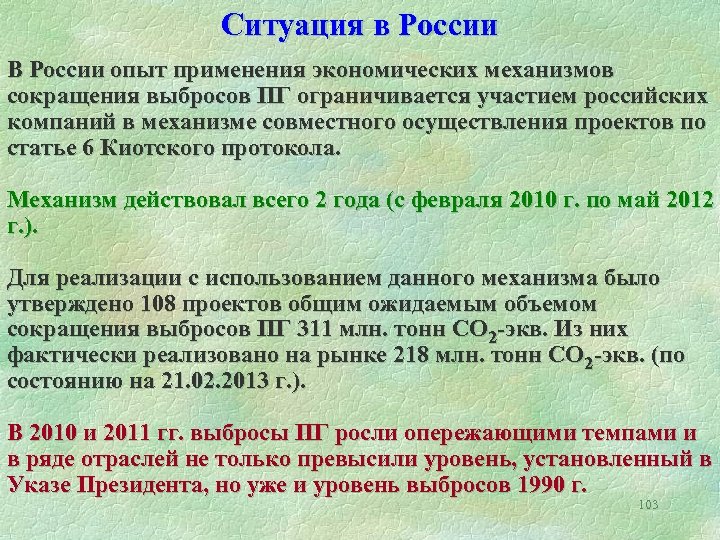 Ситуация в России

В России опыт применения экономических механизмов сокращения выбросов ПГ ограничивается участием российских компаний в механизме совместного осуществления проектов по статье 6 Киотского протокола.

Механизм действовал всего 2 года (с февраля 2010 г. по май 2012 г.).

Для реализации с использованием данного механизма было утверждено 108 проектов общим ожидаемым объемом сокращения выбросов ПГ 311 млн. тонн $CO_2$-экв. Из них фактически реализовано на рынке 218 млн. тонн $CO_2$-экв. (по состоянию на 21.02.2013 г.).

В 2010 и 2011 гг. выбросы ПГ росли опережающими темпами и в ряде отраслей не только превысили уровень, установленный в Указе Президента, но уже и уровень выбросов 1990 г.

103